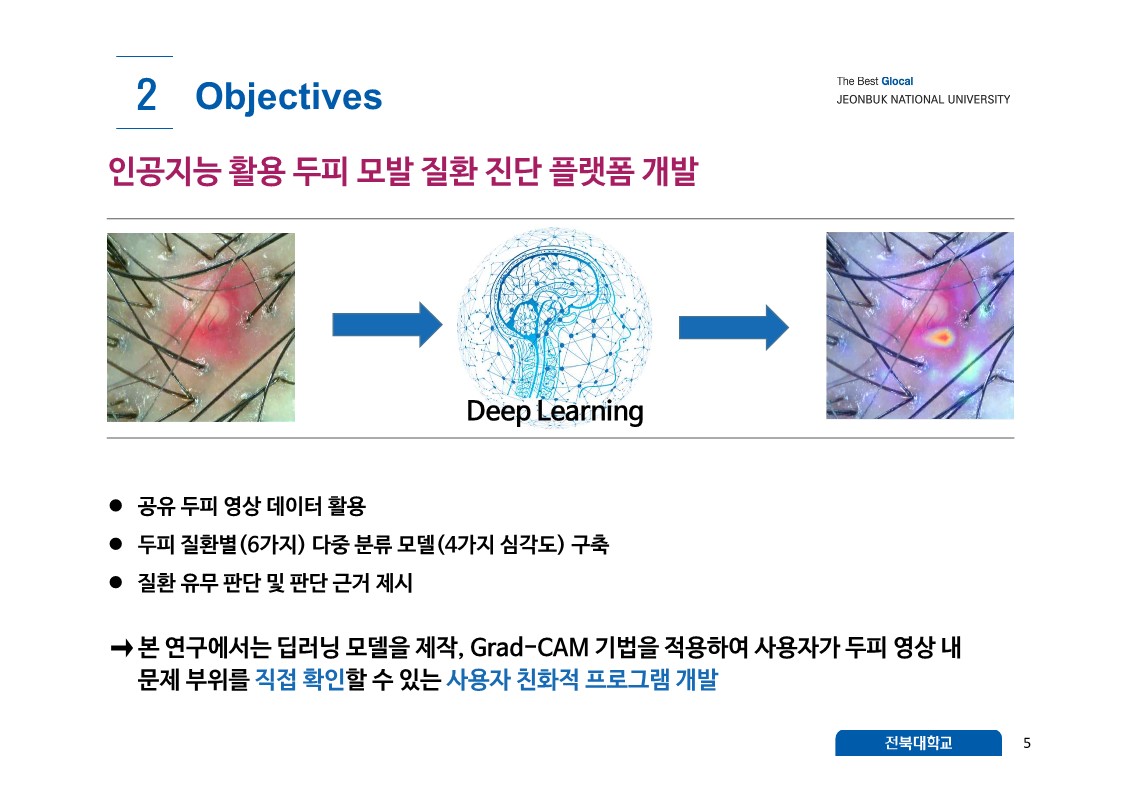 2 Objectives

The Best Glocal
JEONBUK NATIONAL UNIVERSITY

인공지능 활용 두피 모발 질환 진단 플랫폼 개발

Deep Learning

● 공유 두피 영상 데이터 활용
● 두피 질환별(6가지) 다중 분류 모델(4가지 심각도) 구축
● 질환 유무 판단 및 판단 근거 제시

➞ 본 연구에서는 딥러닝 모델을 제작, Grad-CAM 기법을 적용하여 사용자가 두피 영상 내 문제 부위를 직접 확인할 수 있는 사용자 친화적 프로그램 개발

전북대학교
5